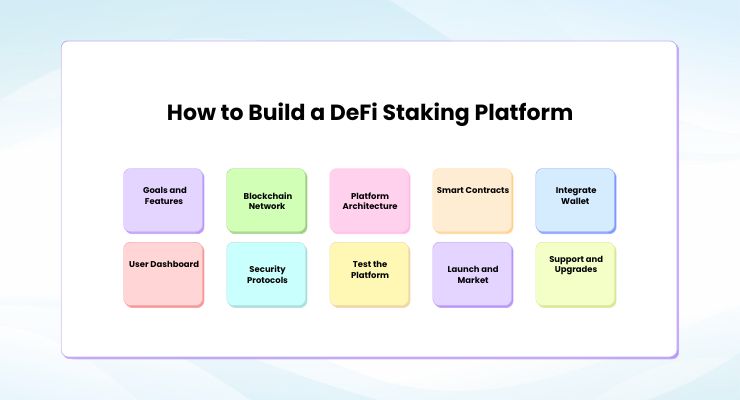 How to Build a DeFi Staking Platform

Goals and Features

Blockchain Network

Platform Architecture

Smart Contracts

Integrate Wallet

User Dashboard

Security Protocols

Test the Platform

Launch and Market

Support and Upgrades